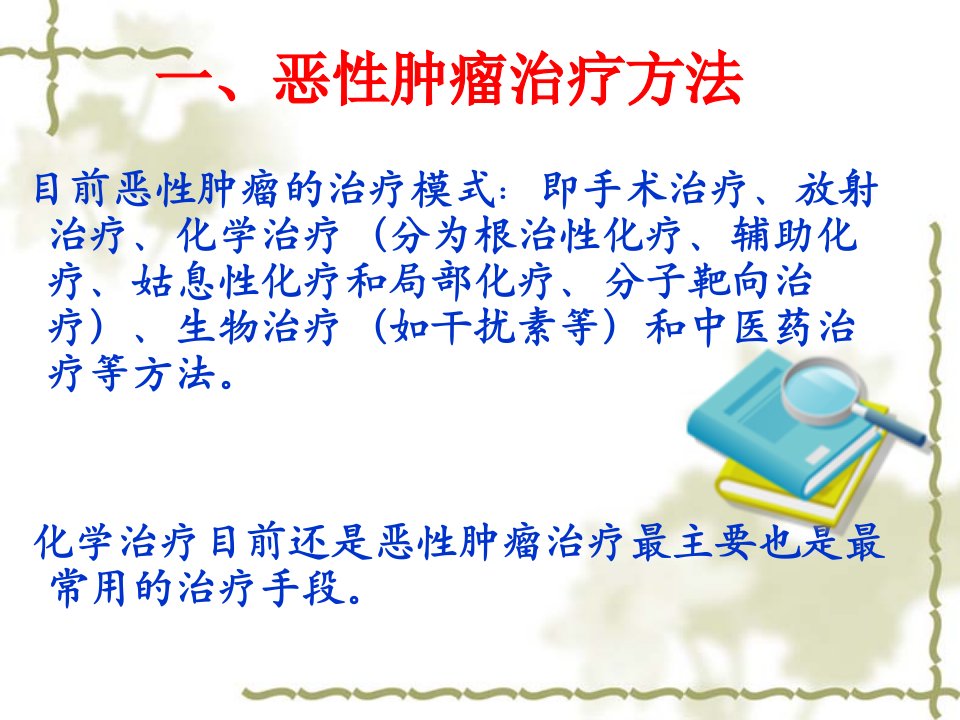 一、恶性肿瘤治疗方法

目前恶性肿瘤的治疗模式：即手术治疗、放射治疗、化学治疗（分为根治性化疗、辅助化疗、姑息性化疗和局部化疗、分子靶向治疗）、生物治疗（如干扰素等）和中医药治疗等方法。

化学治疗目前还是恶性肿瘤治疗最主要也是最常用的治疗手段。